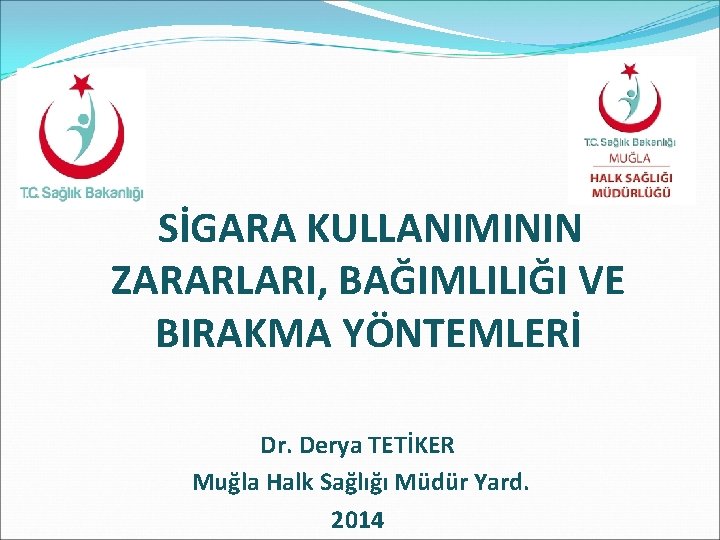 T.C. Sağlık Bakanlığı

T.C. Sağlık Bakanlığı
MUĞLA
HALK SAĞLIĞI
MÜDÜRLÜĞÜ

SİGARA KULLANIMININ ZARARLARI, BAĞIMLILIĞI VE BIRAKMA YÖNTEMLERİ

Dr. Derya TETİKER
Muğla Halk Sağlığı Müdür Yard.
2014